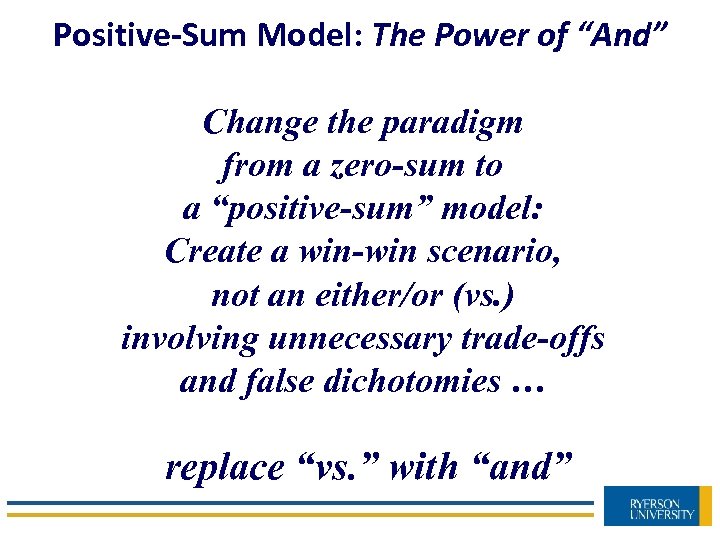 Positive-Sum Model: The Power of “And”

Change the paradigm from a zero-sum to a “positive-sum” model: Create a win-win scenario, not an either/or (vs.) involving unnecessary trade-offs and false dichotomies …

replace “vs.” with “and”

RYERSON UNIVERSITY